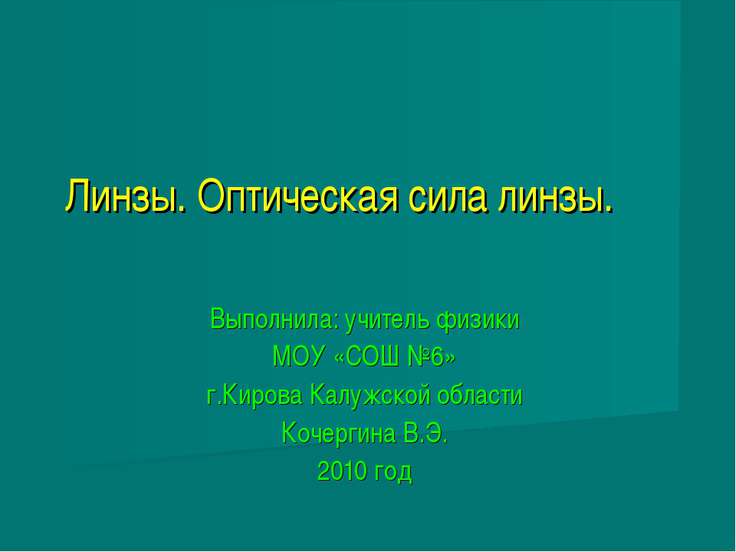 Линзы. Оптическая сила линзы.

Выполнила: учитель физики
МОУ «СОШ №6»
г.Кирова Калужской области
Кочергина В.Э.
2010 год